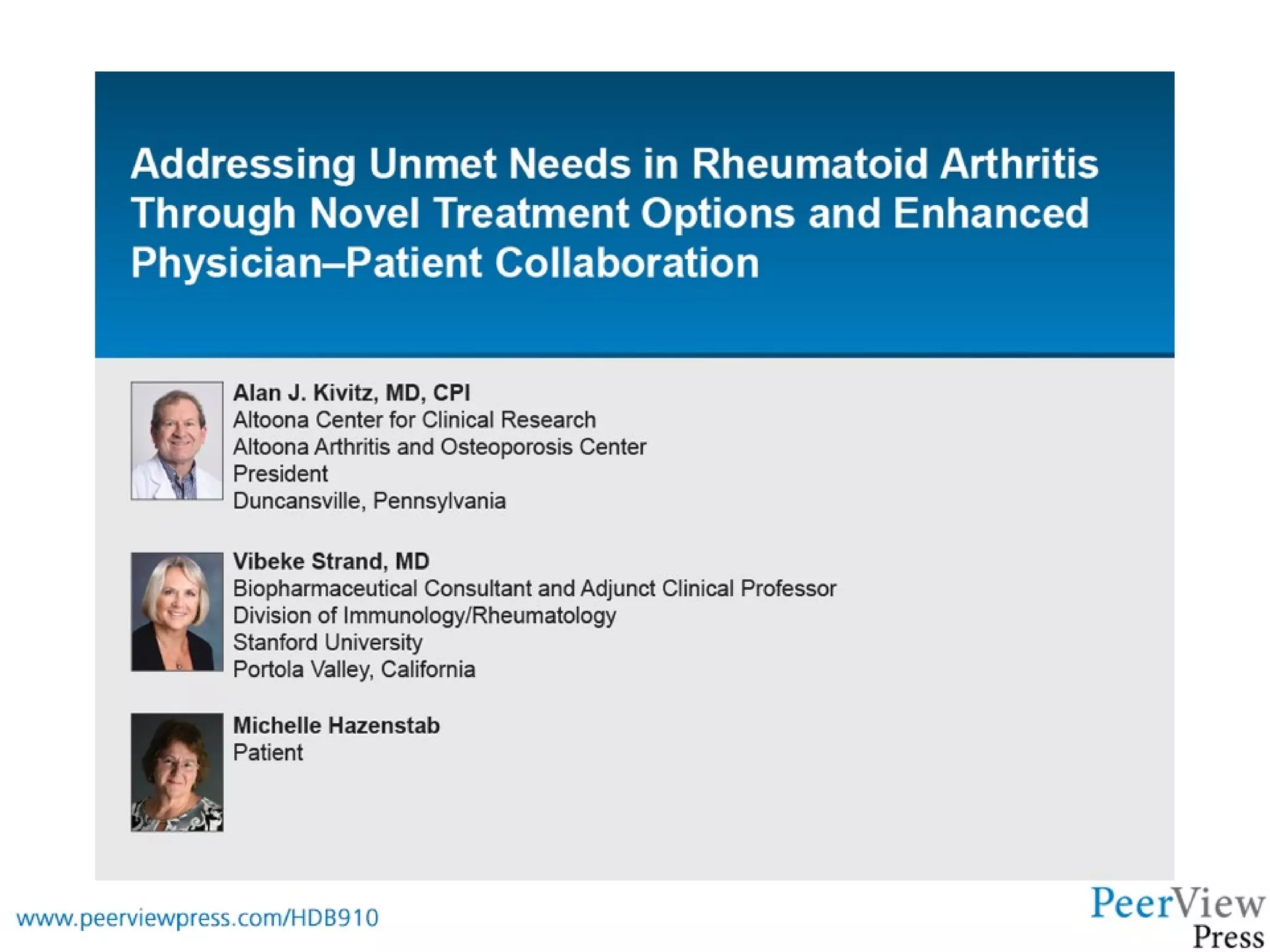 Addressing Unmet Needs in Rheumatoid Arthritis Through Novel Treatment Options and Enhanced Physician–Patient Collaboration

Alan J. Kivitz, MD, CPI
Altoona Center for Clinical Research
Altoona Arthritis and Osteoporosis Center
President
Duncansville, Pennsylvania

Vibeke Strand, MD
Biopharmaceutical Consultant and Adjunct Clinical Professor
Division of Immunology/Rheumatology
Stanford University
Portola Valley, California

Michelle Hazenstab
Patient

www.peerviewpress.com/HDB910

PeerView Press